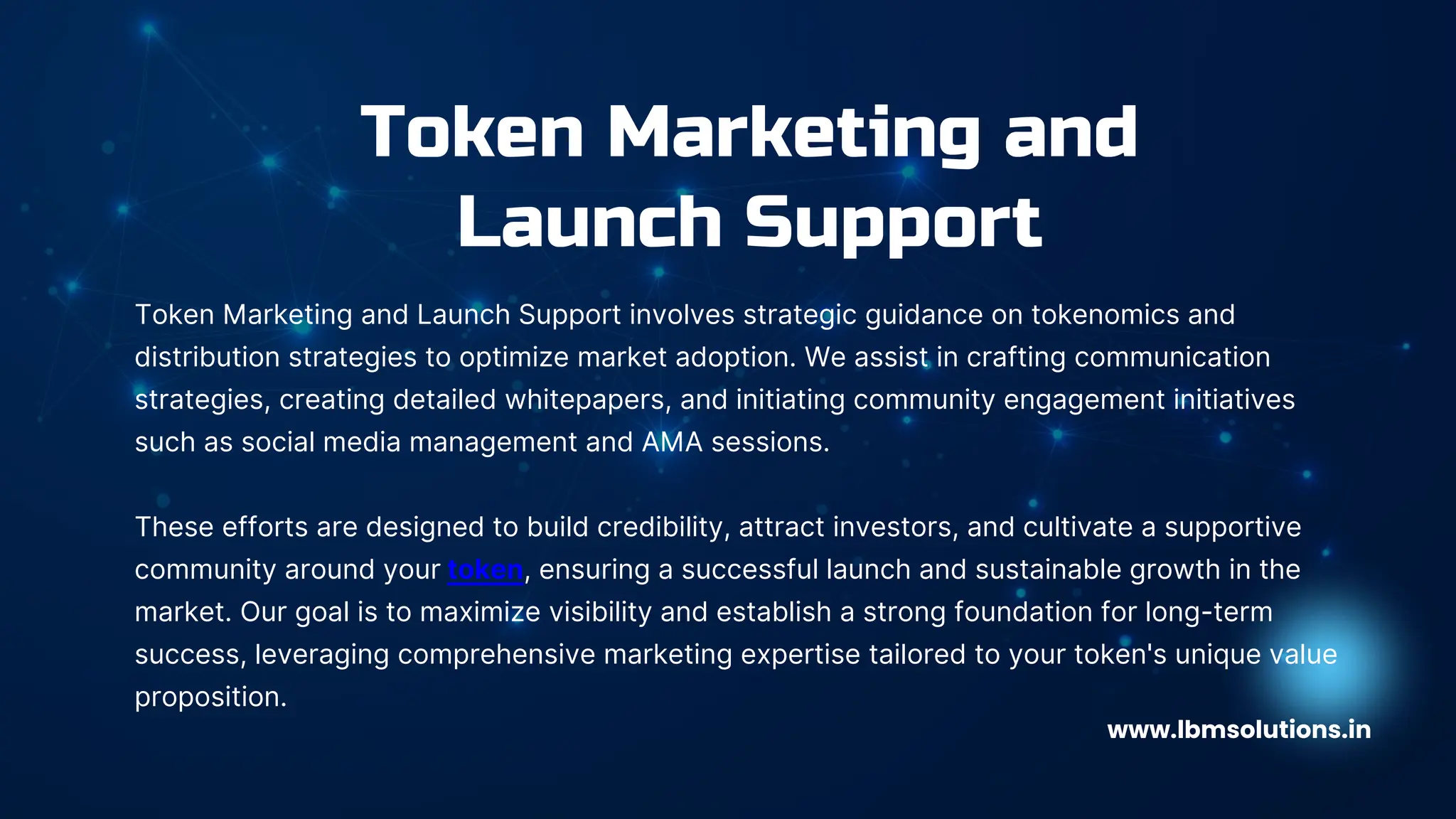 Token Marketing and Launch Support

Token Marketing and Launch Support involves strategic guidance on tokenomics and distribution strategies to optimize market adoption. We assist in crafting communication strategies, creating detailed whitepapers, and initiating community engagement initiatives such as social media management and AMA sessions.

These efforts are designed to build credibility, attract investors, and cultivate a supportive community around your token, ensuring a successful launch and sustainable growth in the market. Our goal is to maximize visibility and establish a strong foundation for long-term success, leveraging comprehensive marketing expertise tailored to your token's unique value proposition.

www.lbmsolutions.in